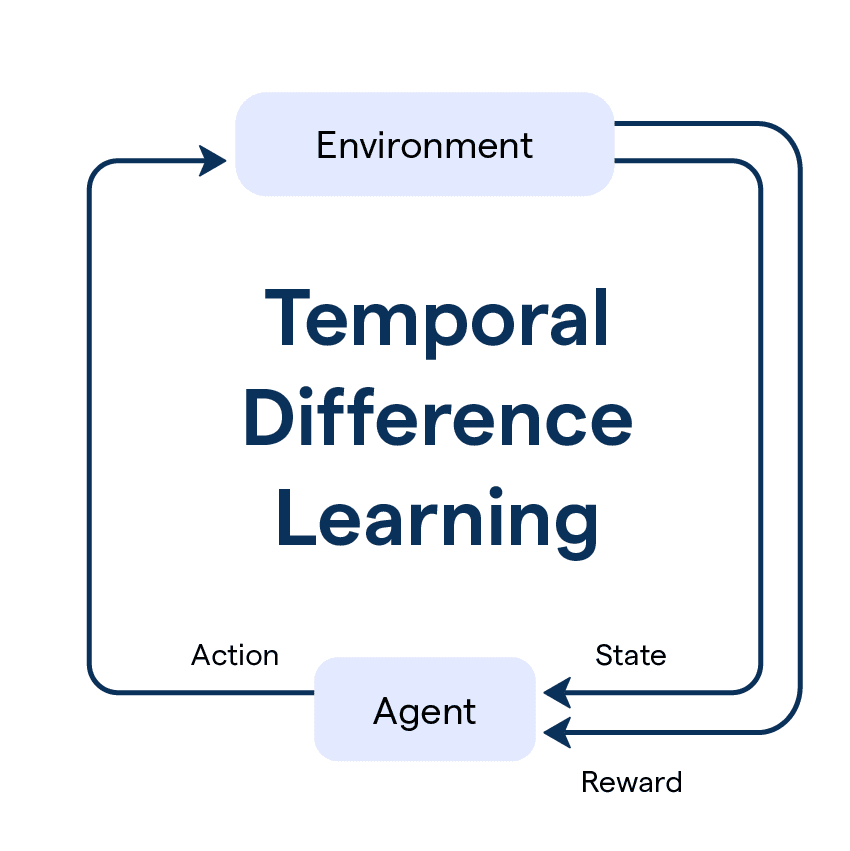 Environment

Temporal Difference Learning

Action

State

Agent

Reward